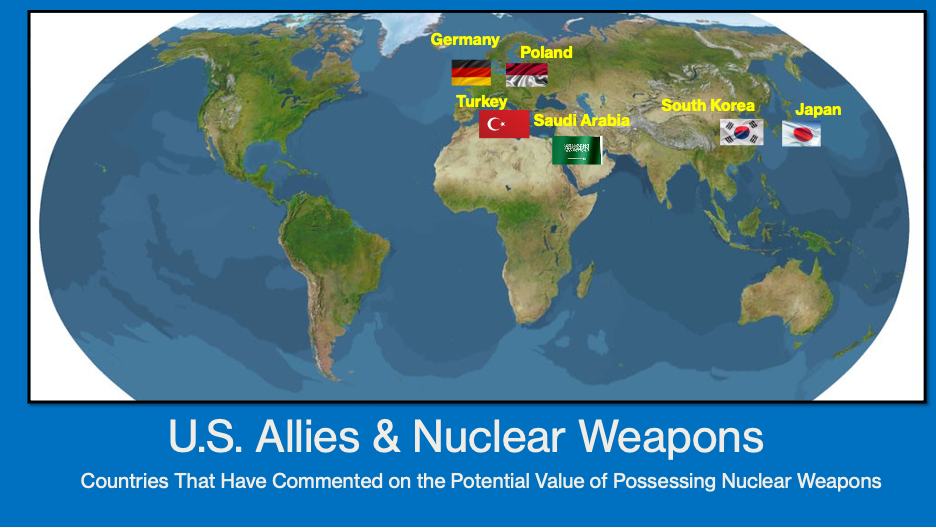 Germany
Poland
Turkey
Saudi Arabia
South Korea
Japan

U.S. Allies & Nuclear Weapons

Countries That Have Commented on the Potential Value of Possessing Nuclear Weapons